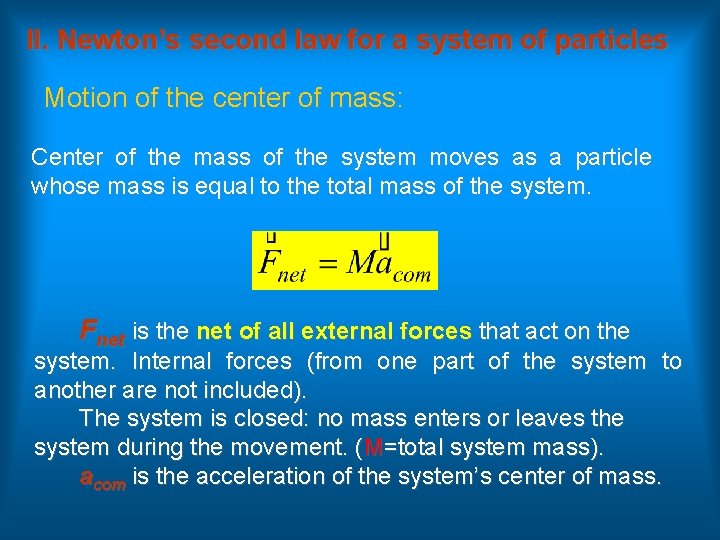 II. Newton's second law for a system of particles

Motion of the center of mass:

Center of the mass of the system moves as a particle whose mass is equal to the total mass of the system.

$\vec{F}_{net} = M\vec{a}_{com}$

$F_{net}$ is the net of all external forces that act on the system. Internal forces (from one part of the system to another are not included).

The system is closed: no mass enters or leaves the system during the movement. (M=total system mass).

$a_{com}$ is the acceleration of the system's center of mass.